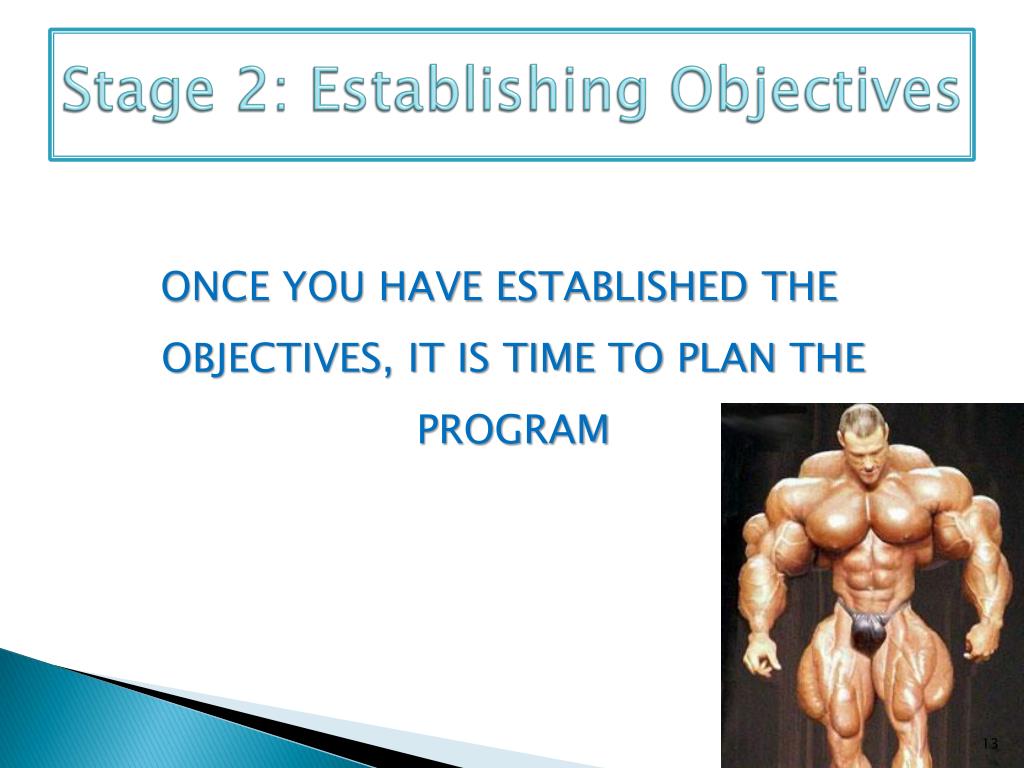 Stage 2: Establishing Objectives

ONCE YOU HAVE ESTABLISHED THE OBJECTIVES, IT IS TIME TO PLAN THE PROGRAM

13